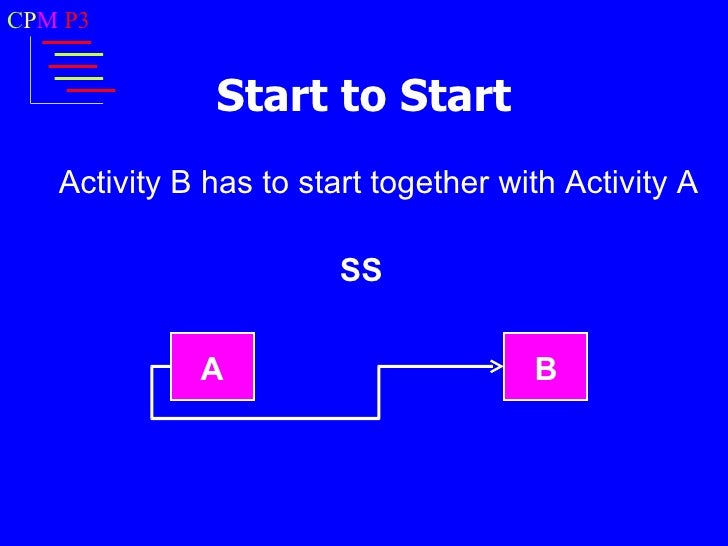 CPM P3

Start to Start

Activity B has to start together with Activity A

SS

A

B